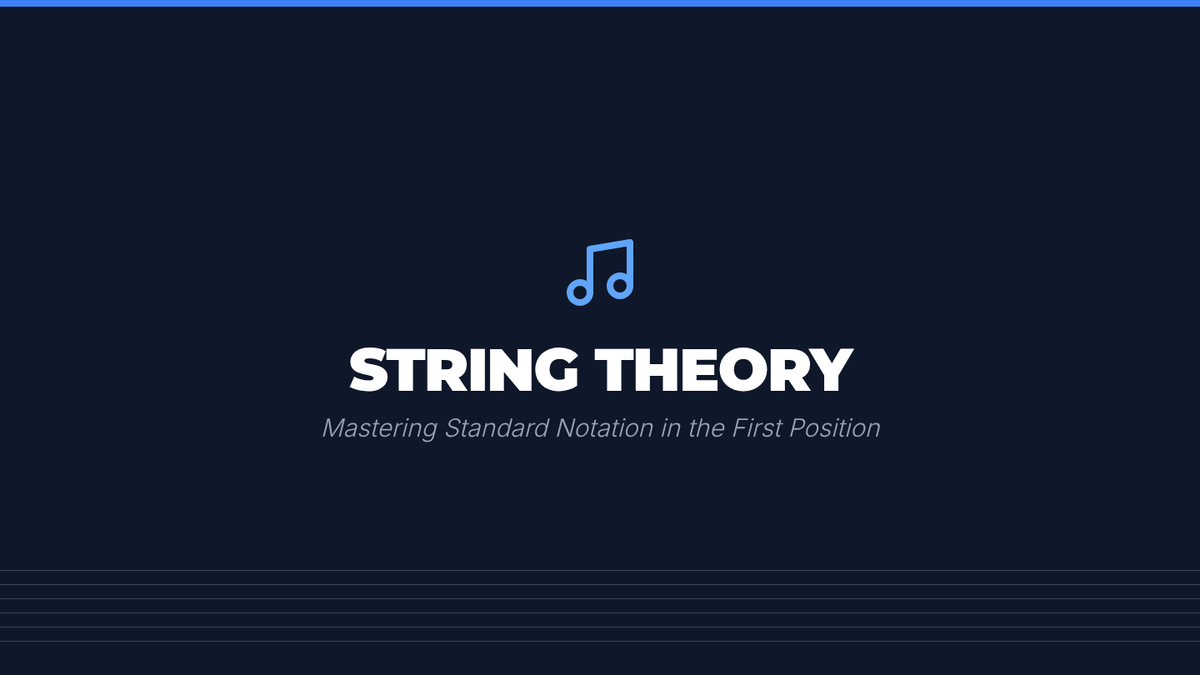 STRING THEORY

Mastering Standard Notation in the First Position